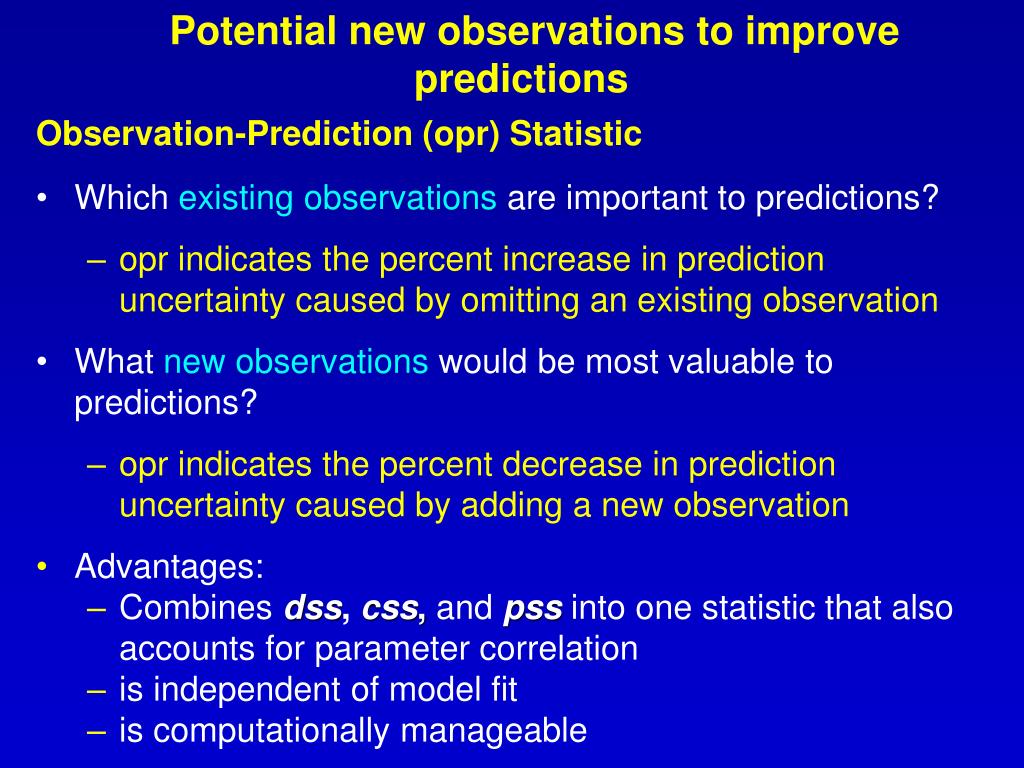 Potential new observations to improve predictions

Observation-Prediction (opr) Statistic

• Which existing observations are important to predictions?

– opr indicates the percent increase in prediction uncertainty caused by omitting an existing observation

• What new observations would be most valuable to predictions?

– opr indicates the percent decrease in prediction uncertainty caused by adding a new observation

• Advantages:
– Combines dss, css, and pss into one statistic that also accounts for parameter correlation
– is independent of model fit
– is computationally manageable